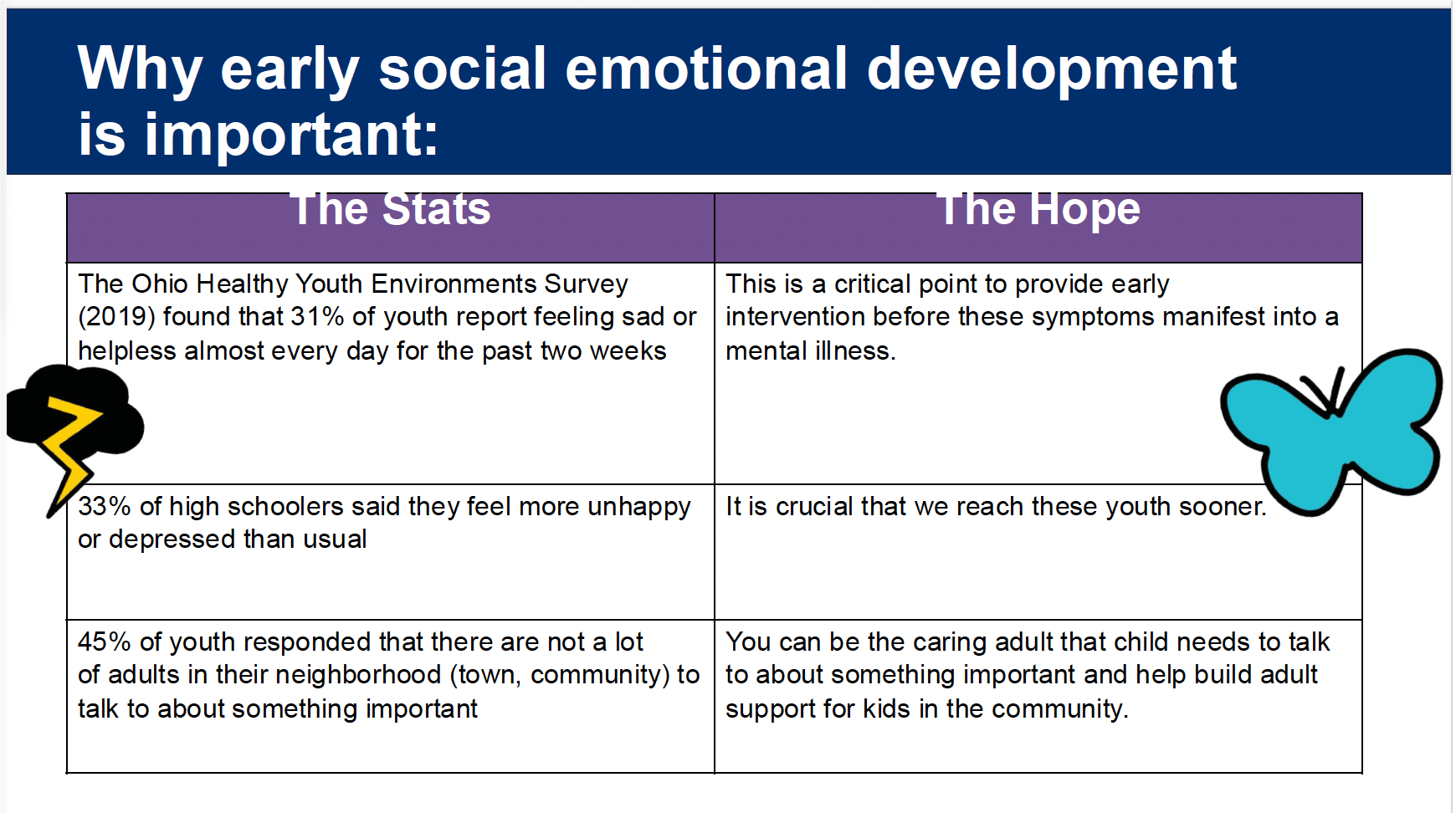 Why early social emotional development is important:

| The Stats | The Hope |
|---|---|
| The Ohio Healthy Youth Environments Survey (2019) found that 31% of youth report feeling sad or helpless almost every day for the past two weeks | This is a critical point to provide early intervention before these symptoms manifest into a mental illness. |
| 33% of high schoolers said they feel more unhappy or depressed than usual | It is crucial that we reach these youth sooner. |
| 45% of youth responded that there are not a lot of adults in their neighborhood (town, community) to talk to about something important | You can be the caring adult that child needs to talk to about something important and help build adult support for kids in the community. |